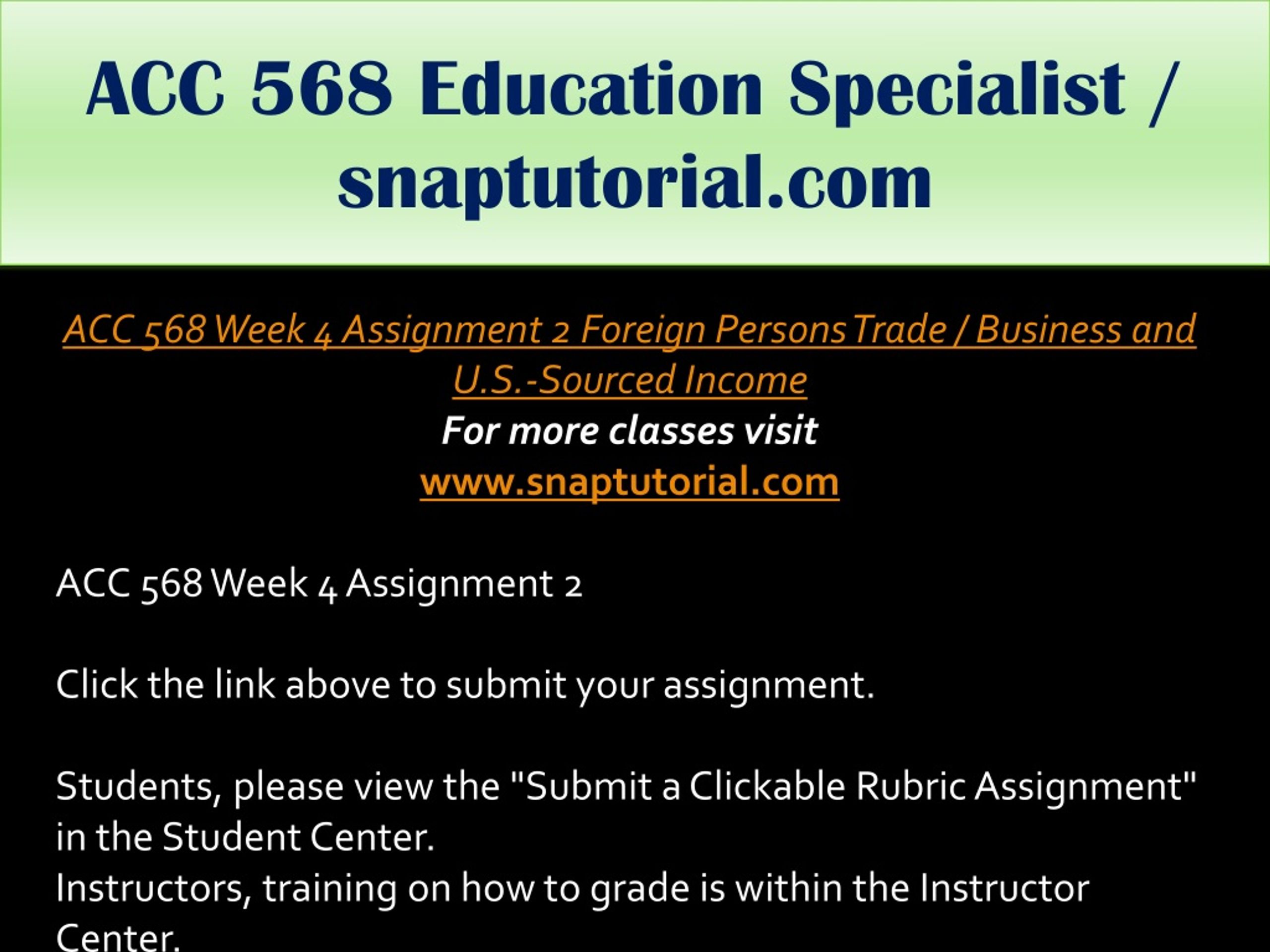 ACC 568 Education Specialist / snaptutorial.com

ACC 568 Week 4 Assignment 2 Foreign Persons Trade / Business and U.S.-Sourced Income
For more classes visit
www.snaptutorial.com

ACC 568 Week 4 Assignment 2

Click the link above to submit your assignment.

Students, please view the "Submit a Clickable Rubric Assignment" in the Student Center.
Instructors, training on how to grade is within the Instructor Center.